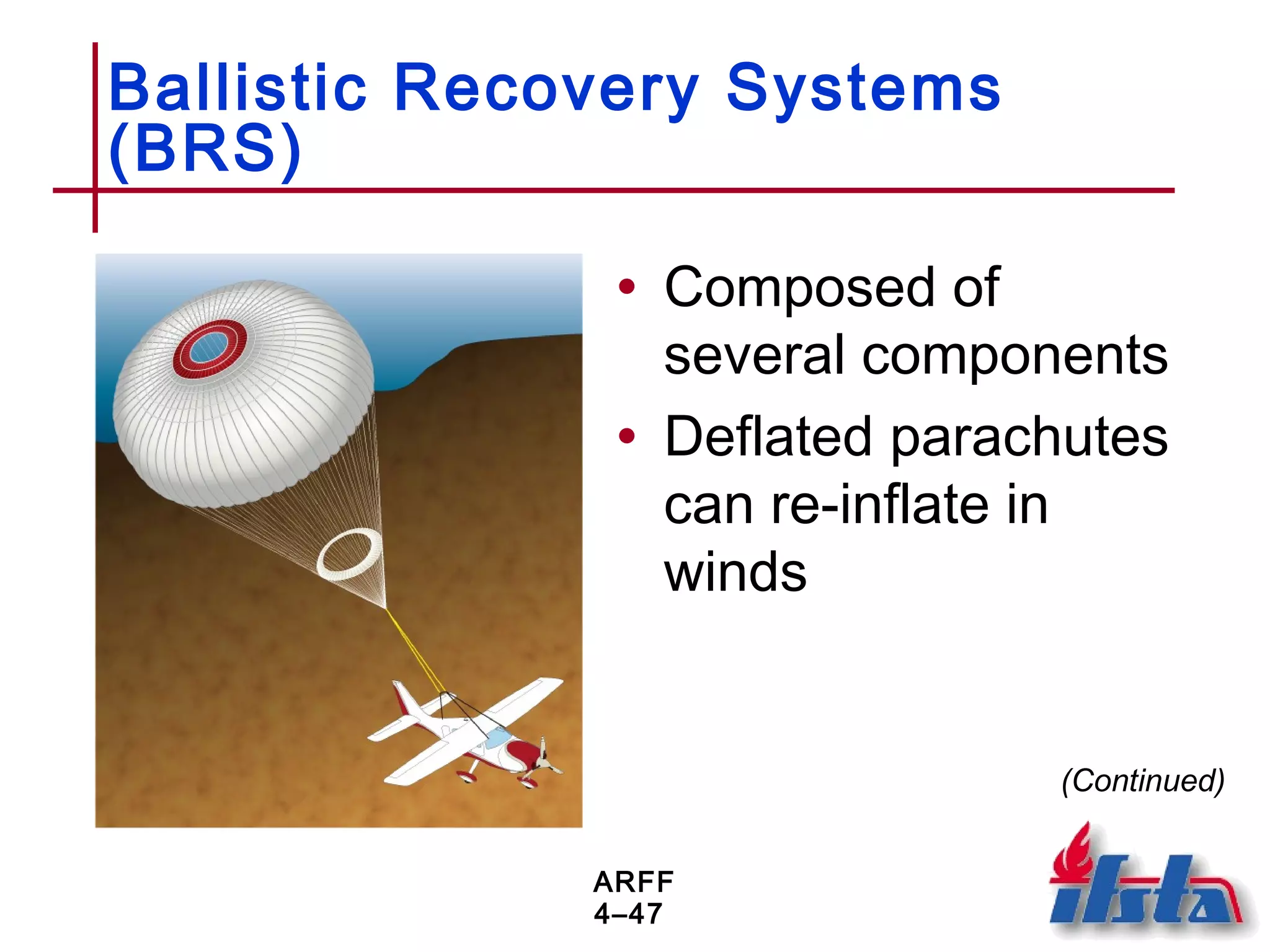 Ballistic Recovery Systems (BRS)

• Composed of several components

• Deflated parachutes can re-inflate in winds

(Continued)

ARFF
4–47

ifsta